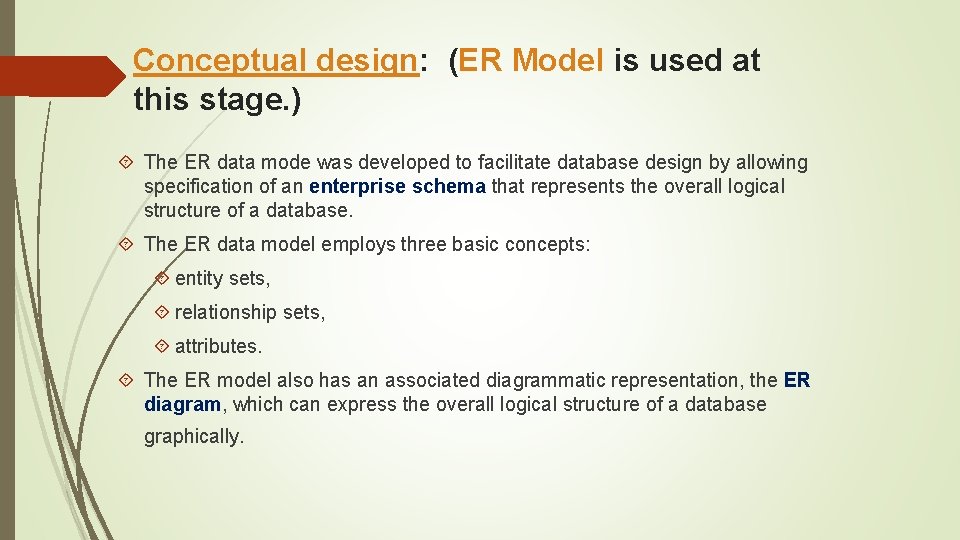 Conceptual design: (ER Model is used at this stage.)

The ER data mode was developed to facilitate database design by allowing specification of an enterprise schema that represents the overall logical structure of a database.

The ER data model employs three basic concepts:

entity sets,

relationship sets,

attributes.

The ER model also has an associated diagrammatic representation, the ER diagram, which can express the overall logical structure of a database graphically.